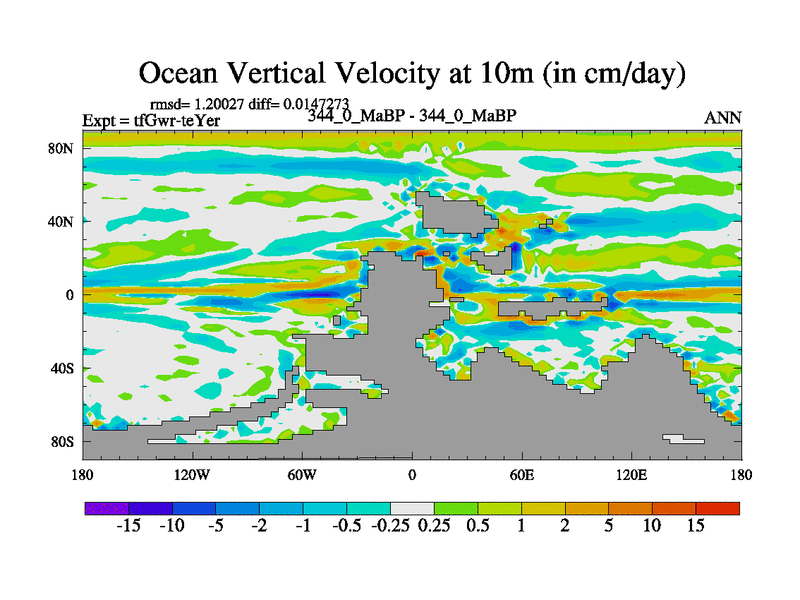 Ocean Vertical Velocity at 10m (in cm/day)

rmsd= 1.20027 diff= 0.0147273
Expt = tfGwr-teYer
344_0_MaBP - 344_0_MaBP
ANN

80N
40N
0
40S
80S

180
120W
60W
0
60E
120E
180

-15 -10 -5 -2 -1 -0.5 -0.25 0.25 0.5 1 2 5 10 15